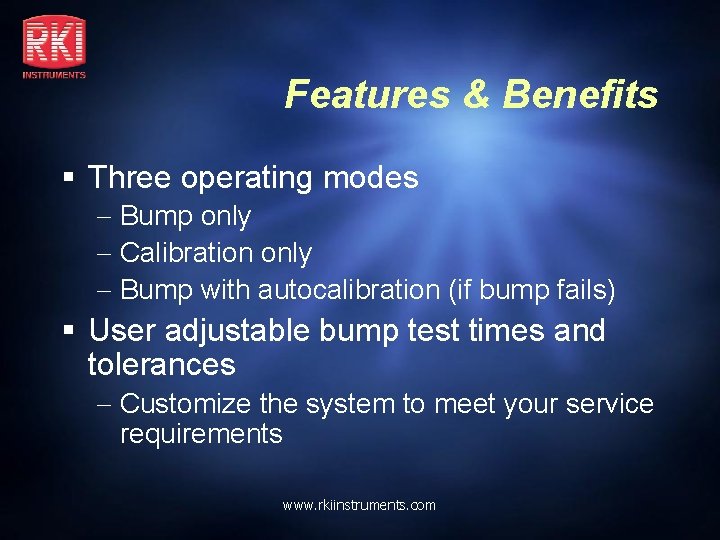 RKI
INSTRUMENTS

Features & Benefits

▪ Three operating modes
– Bump only
– Calibration only
– Bump with autocalibration (if bump fails)

▪ User adjustable bump test times and tolerances
– Customize the system to meet your service requirements

www.rkiinstruments.com